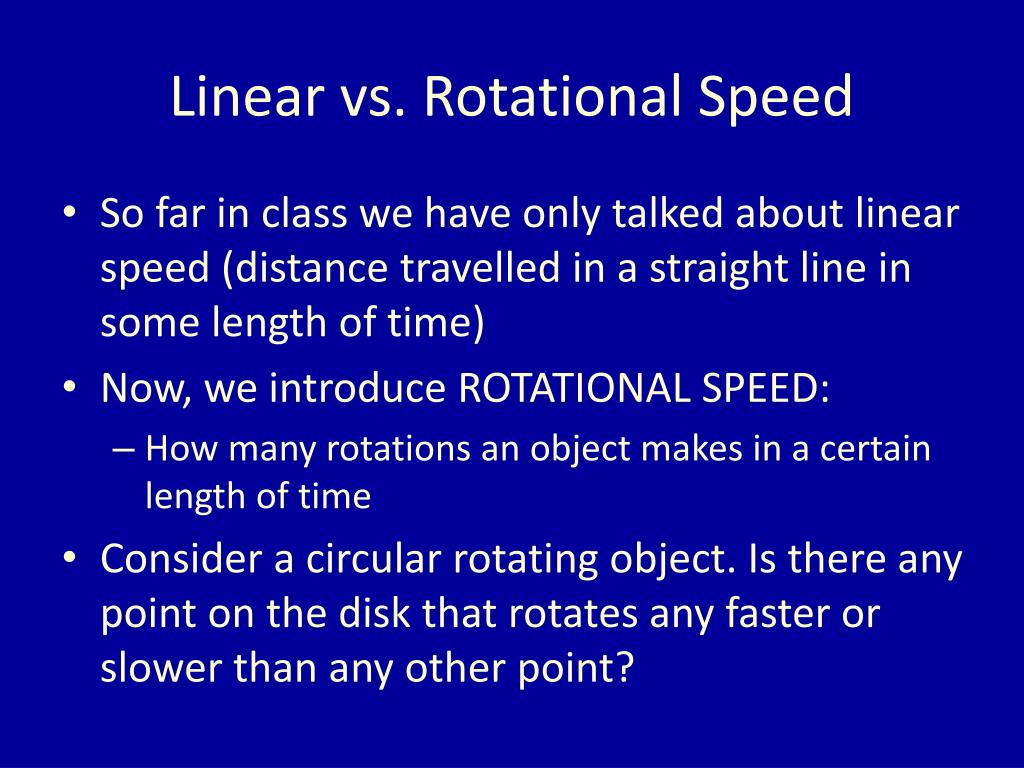 Linear vs. Rotational Speed

• So far in class we have only talked about linear speed (distance travelled in a straight line in some length of time)

• Now, we introduce ROTATIONAL SPEED:

– How many rotations an object makes in a certain length of time

• Consider a circular rotating object. Is there any point on the disk that rotates any faster or slower than any other point?